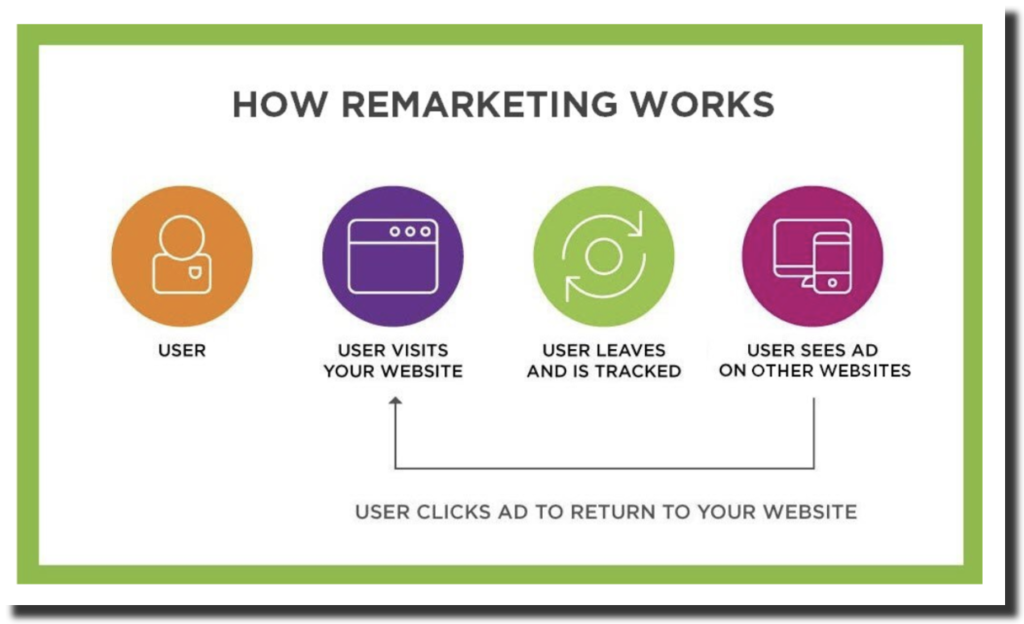 HOW REMARKETING WORKS

USER

USER VISITS YOUR WEBSITE

USER LEAVES AND IS TRACKED

USER SEES AD ON OTHER WEBSITES

USER CLICKS AD TO RETURN TO YOUR WEBSITE